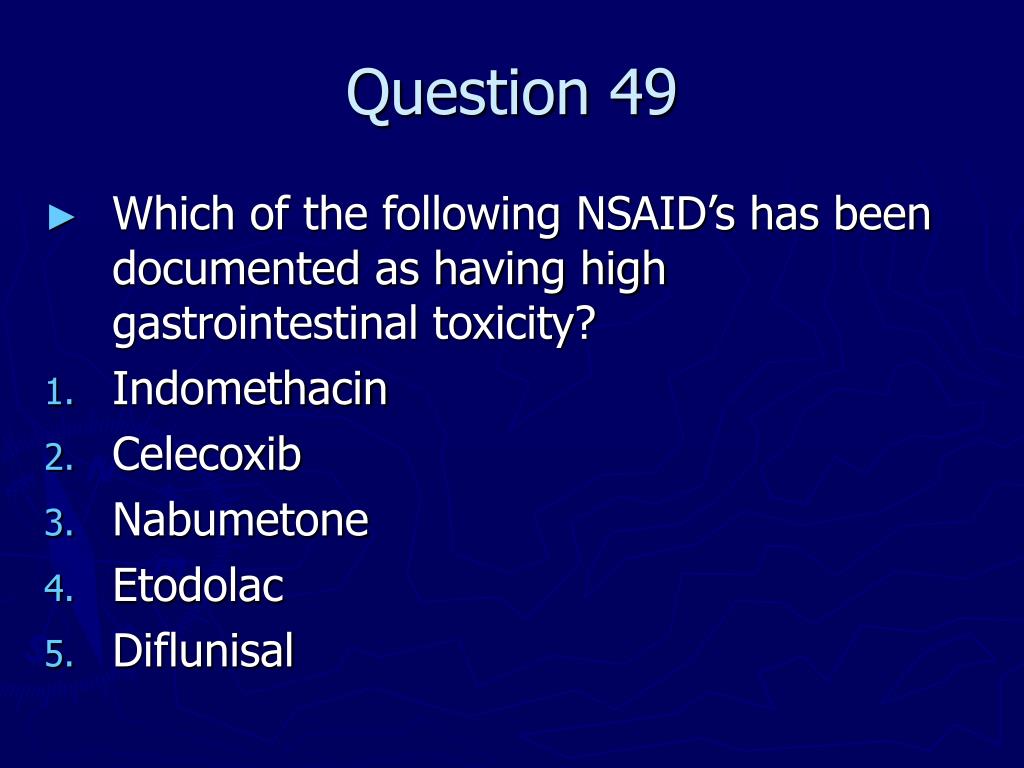 Question 49

► Which of the following NSAID’s has been documented as having high gastrointestinal toxicity?
1. Indomethacin
2. Celecoxib
3. Nabumetone
4. Etodolac
5. Diflunisal